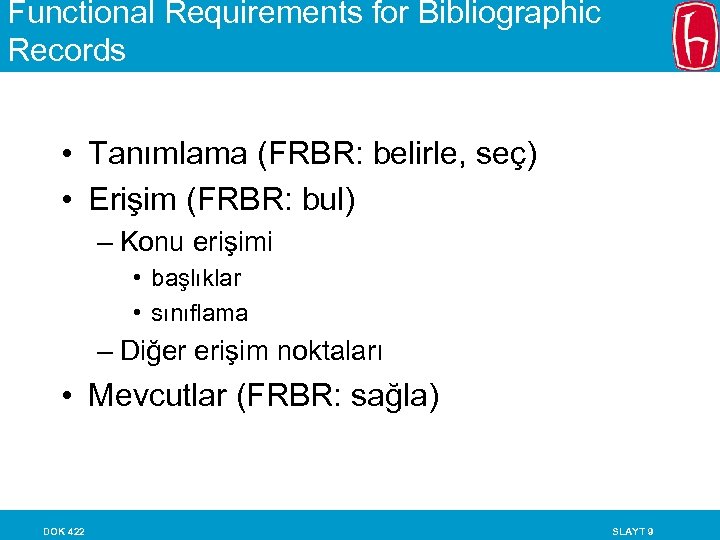 Functional Requirements for Bibliographic Records

• Tanımlama (FRBR: belirle, seç)
• Erişim (FRBR: bul)
– Konu erişimi
• başlıklar
• sınıflama
– Diğer erişim noktaları
• Mevcutlar (FRBR: sağla)

DOK 422

SLAYT 9